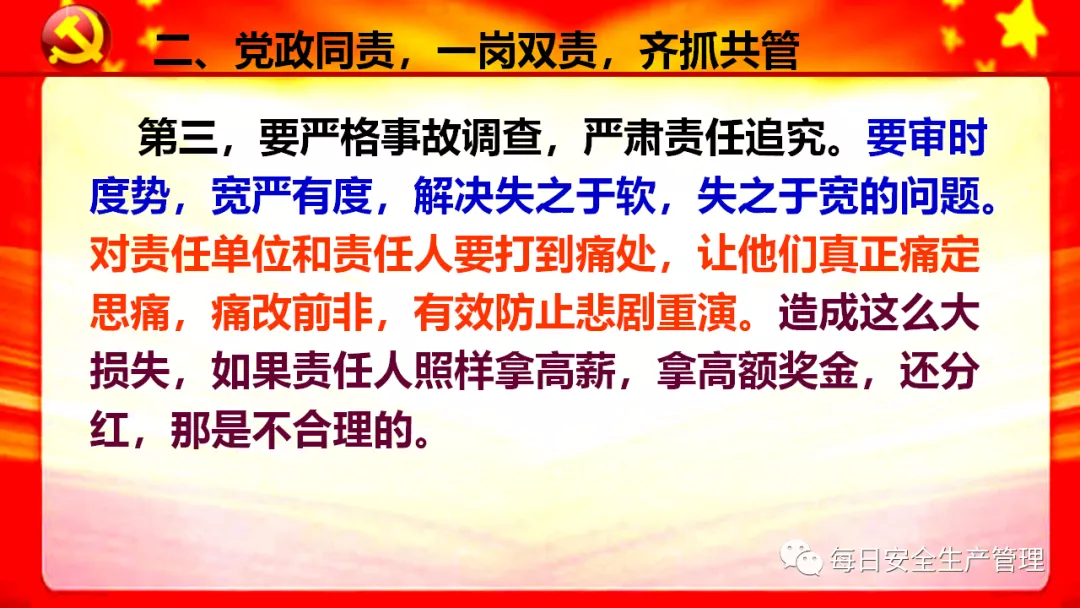 二、党政同责，一岗双责，齐抓共管

第三，要严格事故调查，严肃责任追究。要审时度势，宽严有度，解决失之于软，失之于宽的问题。对责任单位和责任人要打到痛处，让他们真正痛定思痛，痛改前非，有效防止悲剧重演。造成这么大损失，如果责任人照样拿高薪，拿高额奖金，还分红，那是不合理的。

每日安全生产管理